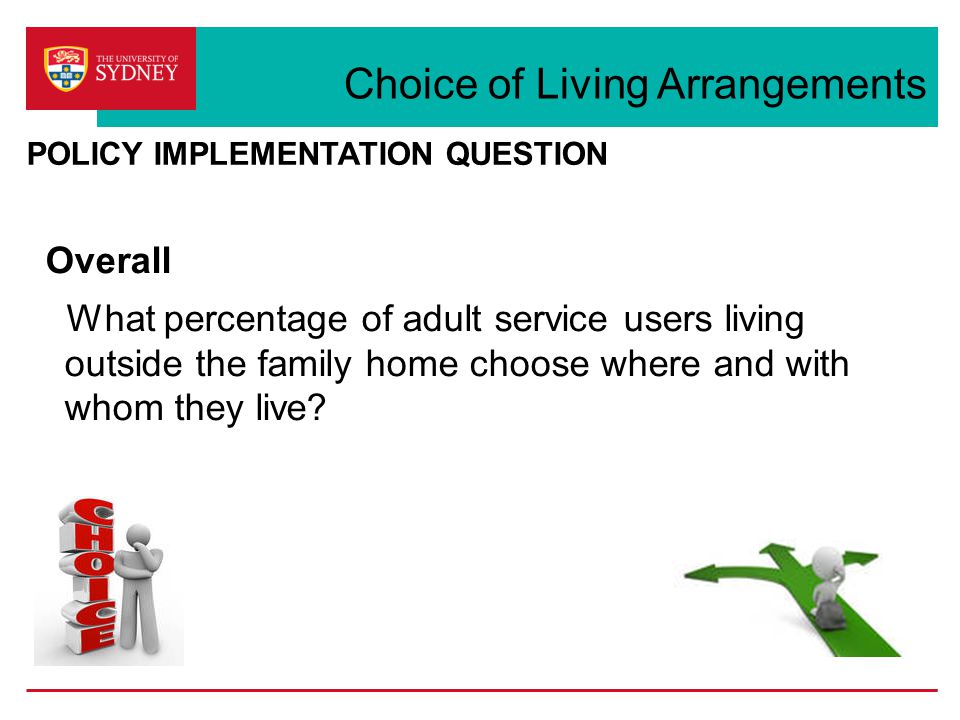 THE UNIVERSITY OF SYDNEY

Choice of Living Arrangements

POLICY IMPLEMENTATION QUESTION

Overall

What percentage of adult service users living outside the family home choose where and with whom they live?

CHOICE